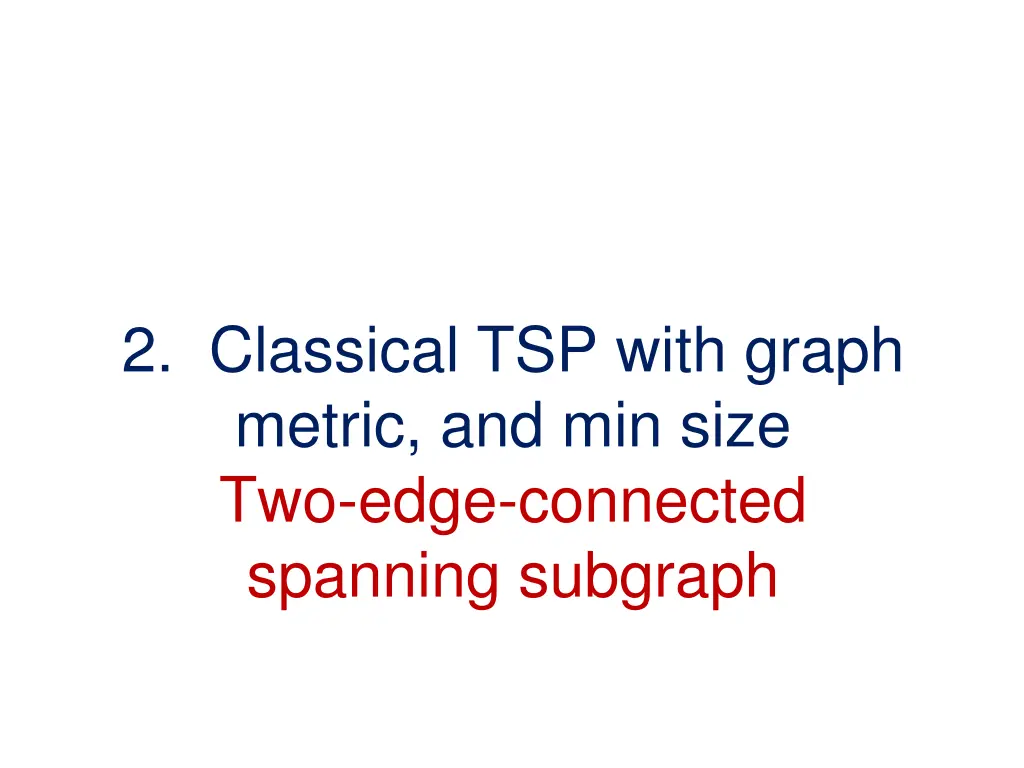 2. Classical TSP with graph metric, and min size Two-edge-connected spanning subgraph